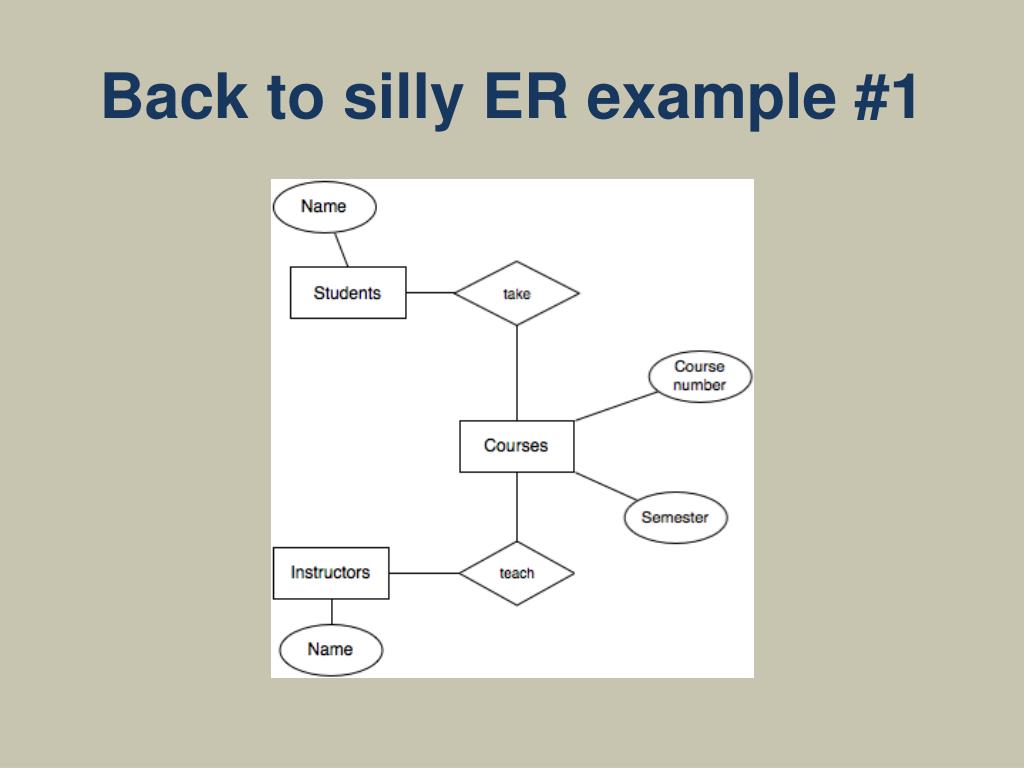 Back to silly ER example #1

Name
Students
take
Course number
Courses
Semester
Instructors
teach
Name